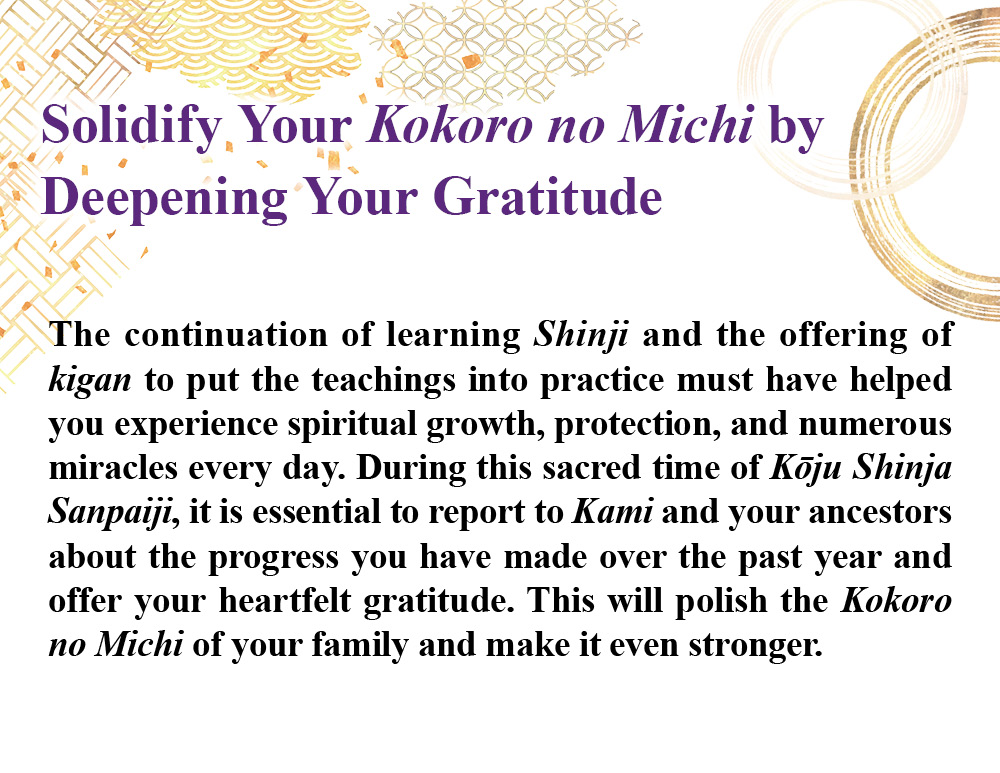 Solidify Your Kokoro no Michi by Deepening Your Gratitude

The continuation of learning Shinji and the offering of kigan to put the teachings into practice must have helped you experience spiritual growth, protection, and numerous miracles every day. During this sacred time of Kōju Shinja Sanpaiji, it is essential to report to Kami and your ancestors about the progress you have made over the past year and offer your heartfelt gratitude. This will polish the Kokoro no Michi of your family and make it even stronger.